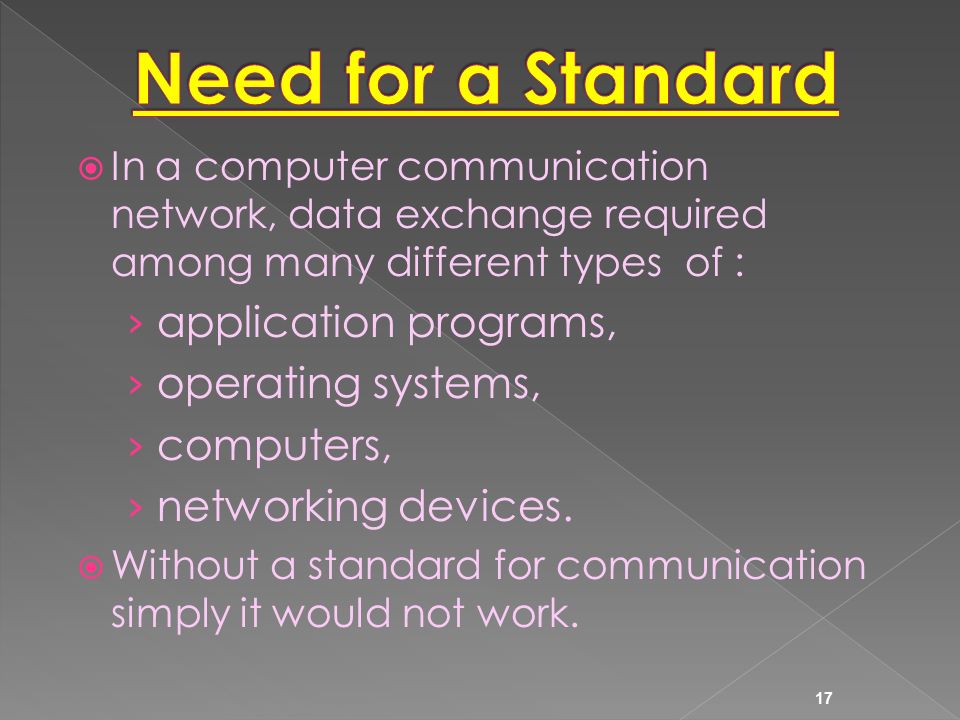 Need for a Standard

In a computer communication network, data exchange required among many different types of :

› application programs,

› operating systems,

› computers,

› networking devices.

Without a standard for communication simply it would not work.

17